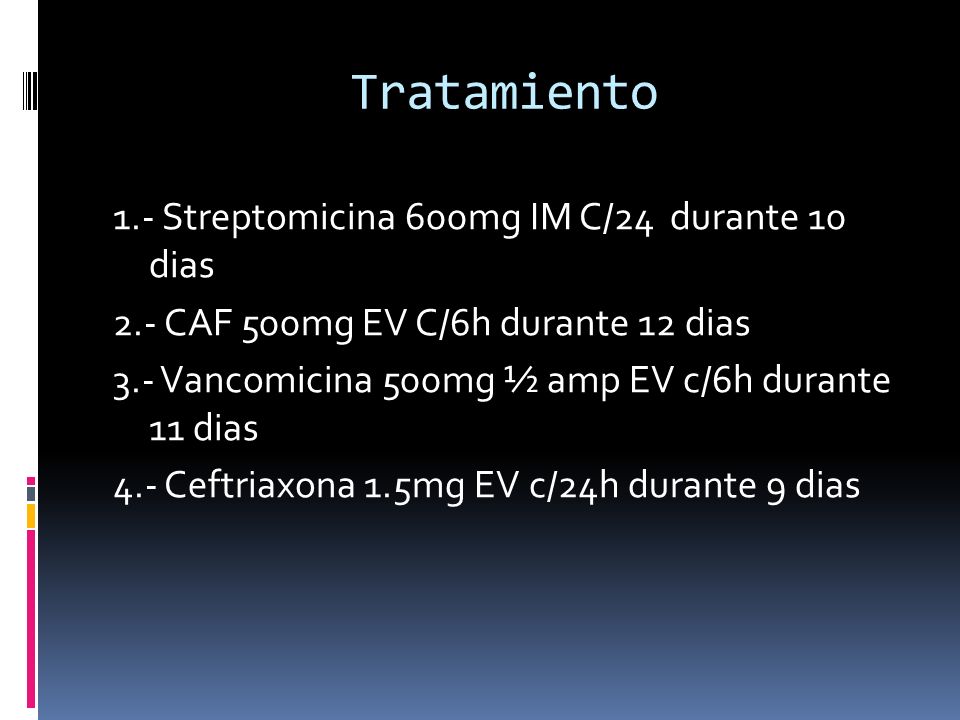 Tratamiento

1.- Streptomicina 600mg IM C/24 durante 10 dias

2.- CAF 500mg EV C/6h durante 12 dias

3.- Vancomicina 500mg ½ amp EV c/6h durante 11 dias

4.- Ceftriaxona 1.5mg EV c/24h durante 9 dias